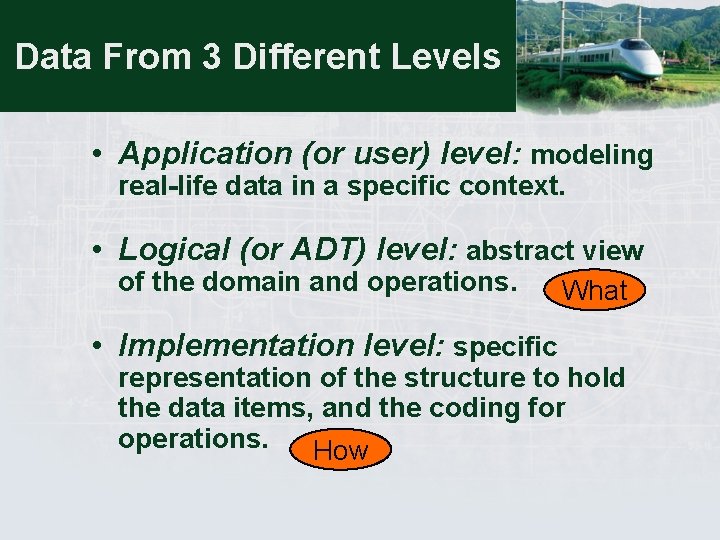 Data From 3 Different Levels

• Application (or user) level: modeling real-life data in a specific context.

• Logical (or ADT) level: abstract view of the domain and operations. What

• Implementation level: specific representation of the structure to hold the data items, and the coding for operations. How